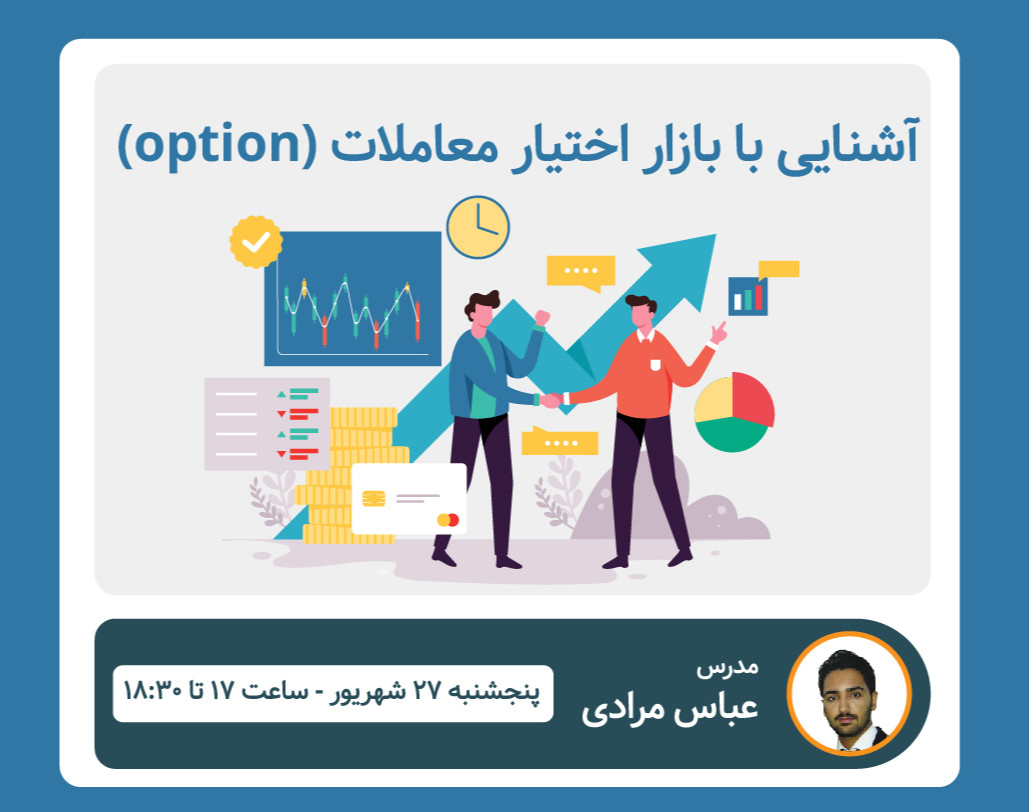 آشنایی با بازار اختیار معاملات (option)

مدرس
عباس مرادی

پنجشنبه ۲۷ شهریور - ساعت ۱۷ تا ۱۸:۳۰